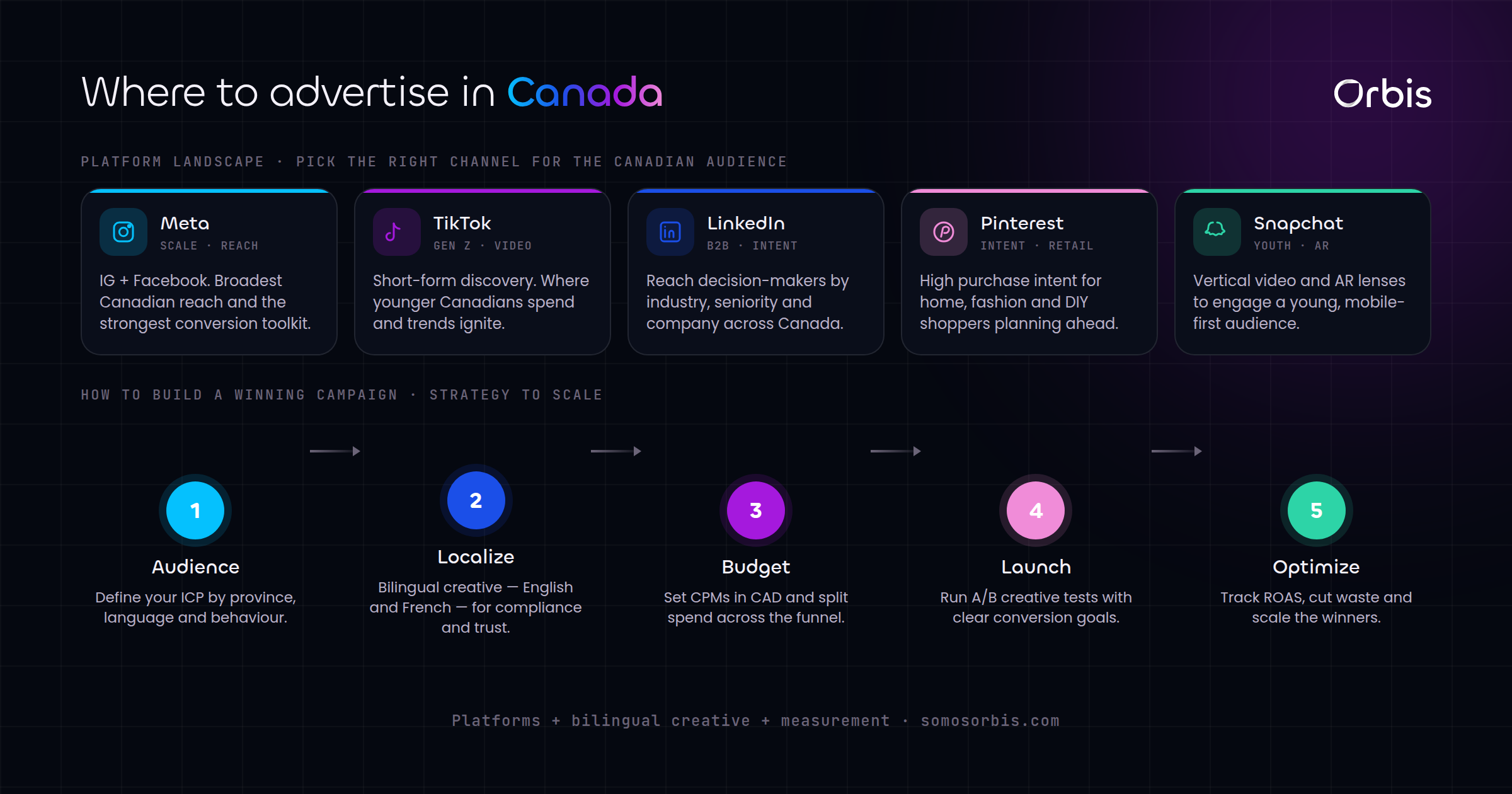 Where to advertise in Canada

Orbis

PLATFORM LANDSCAPE · PICK THE RIGHT CHANNEL FOR THE CANADIAN AUDIENCE

Meta
SCALE · REACH
IG + Facebook. Broadest Canadian reach and the strongest conversion toolkit.

TikTok
GEN Z · VIDEO
Short-form discovery. Where younger Canadians spend and trends ignite.

LinkedIn
B2B · INTENT
Reach decision-makers by industry, seniority and company across Canada.

Pinterest
INTENT · RETAIL
High purchase intent for home, fashion and DIY shoppers planning ahead.

Snapchat
YOUTH · AR
Vertical video and AR lenses to engage a young, mobile-first audience.

HOW TO BUILD A WINNING CAMPAIGN · STRATEGY TO SCALE

1
Audience
Define your ICP by province, language and behaviour.

2
Localize
Bilingual creative — English and French — for compliance and trust.

3
Budget
Set CPMs in CAD and split spend across the funnel.

4
Launch
Run A/B creative tests with clear conversion goals.

5
Optimize
Track ROAS, cut waste and scale the winners.

Platforms + bilingual creative + measurement · somosorbis.com